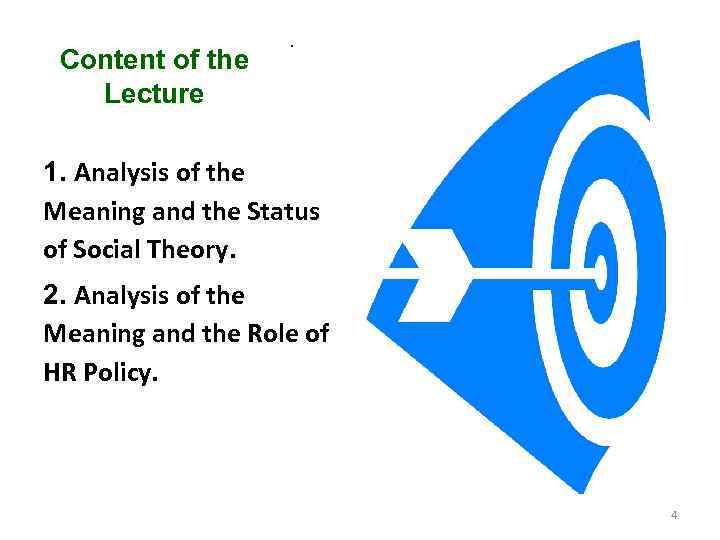 Content of the Lecture

1. Analysis of the Meaning and the Status of Social Theory.

2. Analysis of the Meaning and the Role of HR Policy.

4